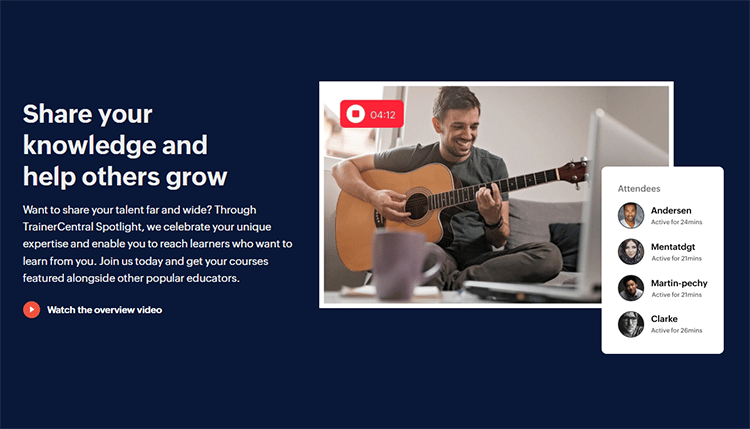 Share your knowledge and help others grow

Want to share your talent far and wide? Through TrainerCentral Spotlight, we celebrate your unique expertise and enable you to reach learners who want to learn from you. Join us today and get your courses featured alongside other popular educators.

Watch the overview video

04:12

Attendees

Andersen
Active for 24mins

Mentatdgt
Active for 21mins

Martin-pechy
Active for 21mins

Clarke
Active for 26mins